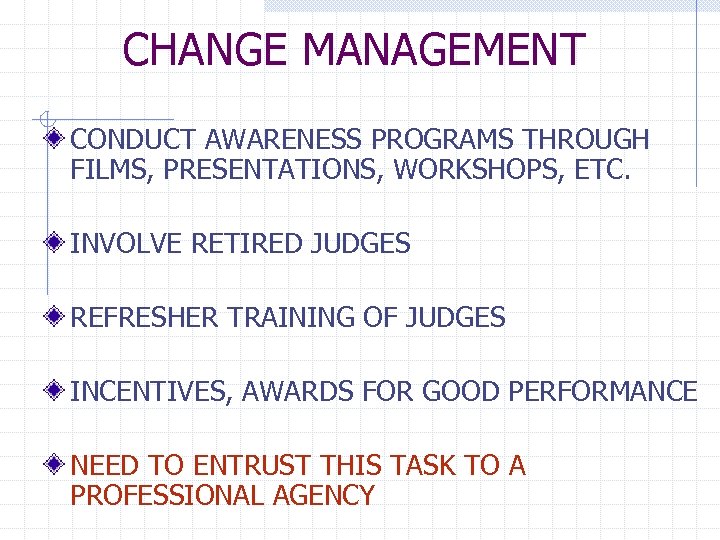 CHANGE MANAGEMENT

CONDUCT AWARENESS PROGRAMS THROUGH FILMS, PRESENTATIONS, WORKSHOPS, ETC.

INVOLVE RETIRED JUDGES

REFRESHER TRAINING OF JUDGES

INCENTIVES, AWARDS FOR GOOD PERFORMANCE

NEED TO ENTRUST THIS TASK TO A PROFESSIONAL AGENCY